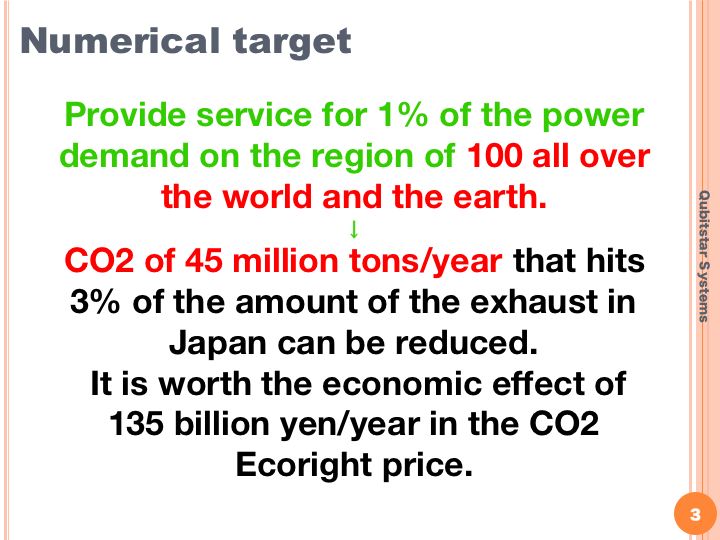 Numerical target

Provide service for 1% of the power demand on the region of 100 all over the world and the earth.
↓
CO2 of 45 million tons/year that hits 3% of the amount of the exhaust in Japan can be reduced.
It is worth the economic effect of 135 billion yen/year in the CO2 Ecoright price.

Qubitstar Systems

3